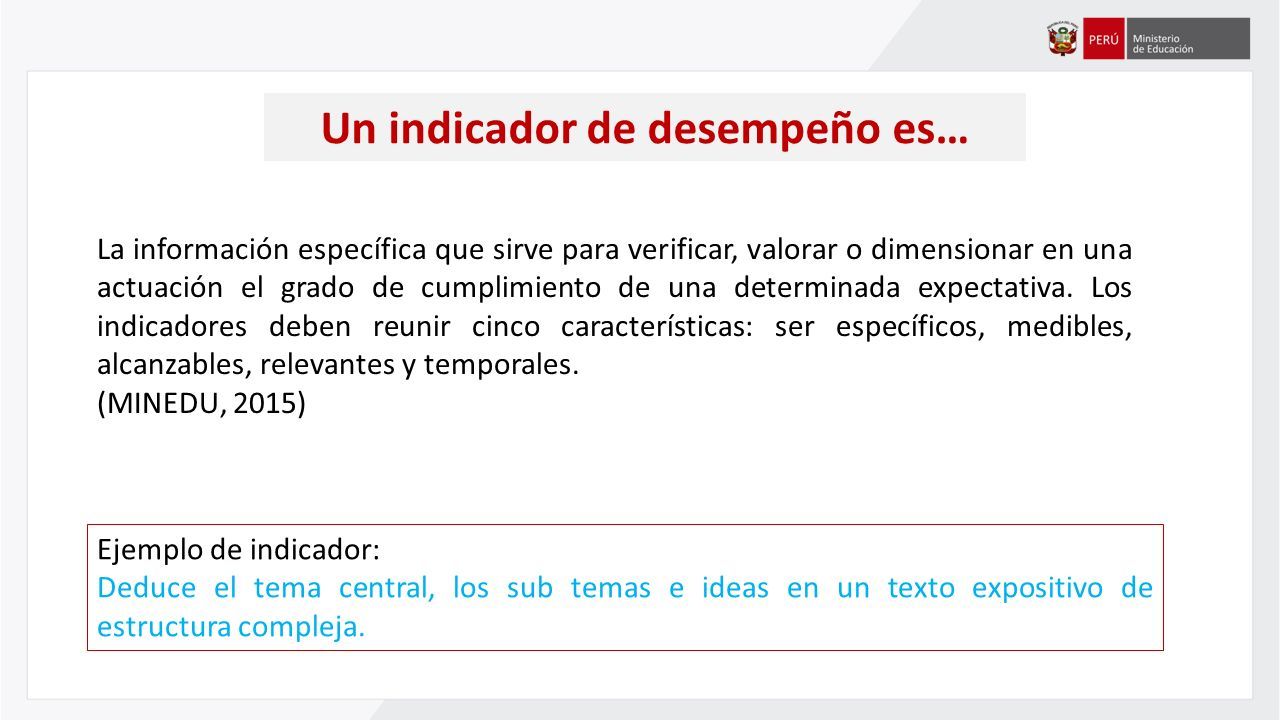 PERÚ Ministerio de Educación

Un indicador de desempeño es…

La información específica que sirve para verificar, valorar o dimensionar en una actuación el grado de cumplimiento de una determinada expectativa. Los indicadores deben reunir cinco características: ser específicos, medibles, alcanzables, relevantes y temporales.
(MINEDU, 2015)

Ejemplo de indicador:
Deduce el tema central, los sub temas e ideas en un texto expositivo de estructura compleja.